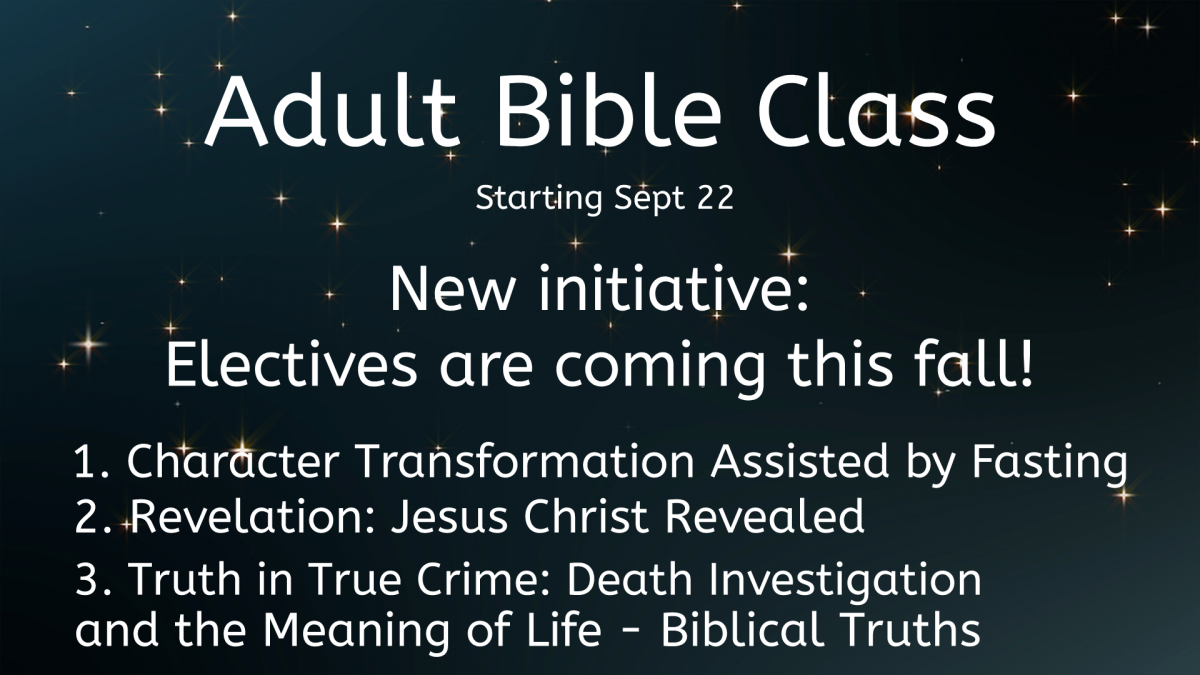 Adult Bible Class

Starting Sept 22

New initiative:
Electives are coming this fall!

1. Character Transformation Assisted by Fasting
2. Revelation: Jesus Christ Revealed
3. Truth in True Crime: Death Investigation and the Meaning of Life - Biblical Truths